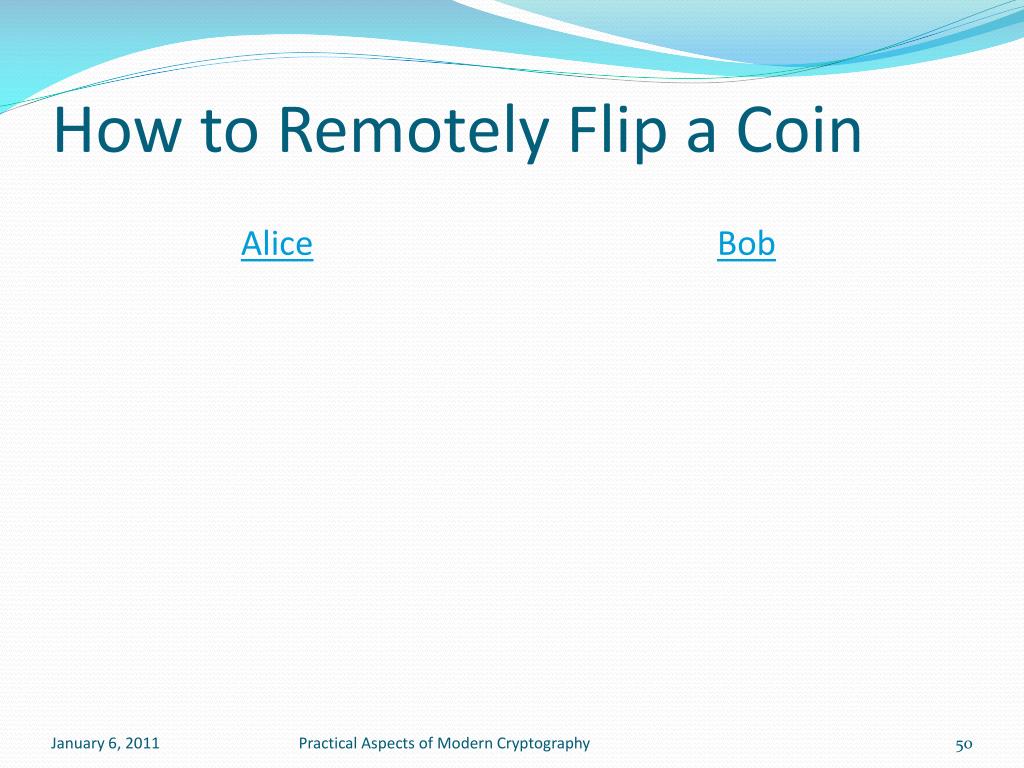 How to Remotely Flip a Coin

Alice

Bob

January 6, 2011

Practical Aspects of Modern Cryptography

50